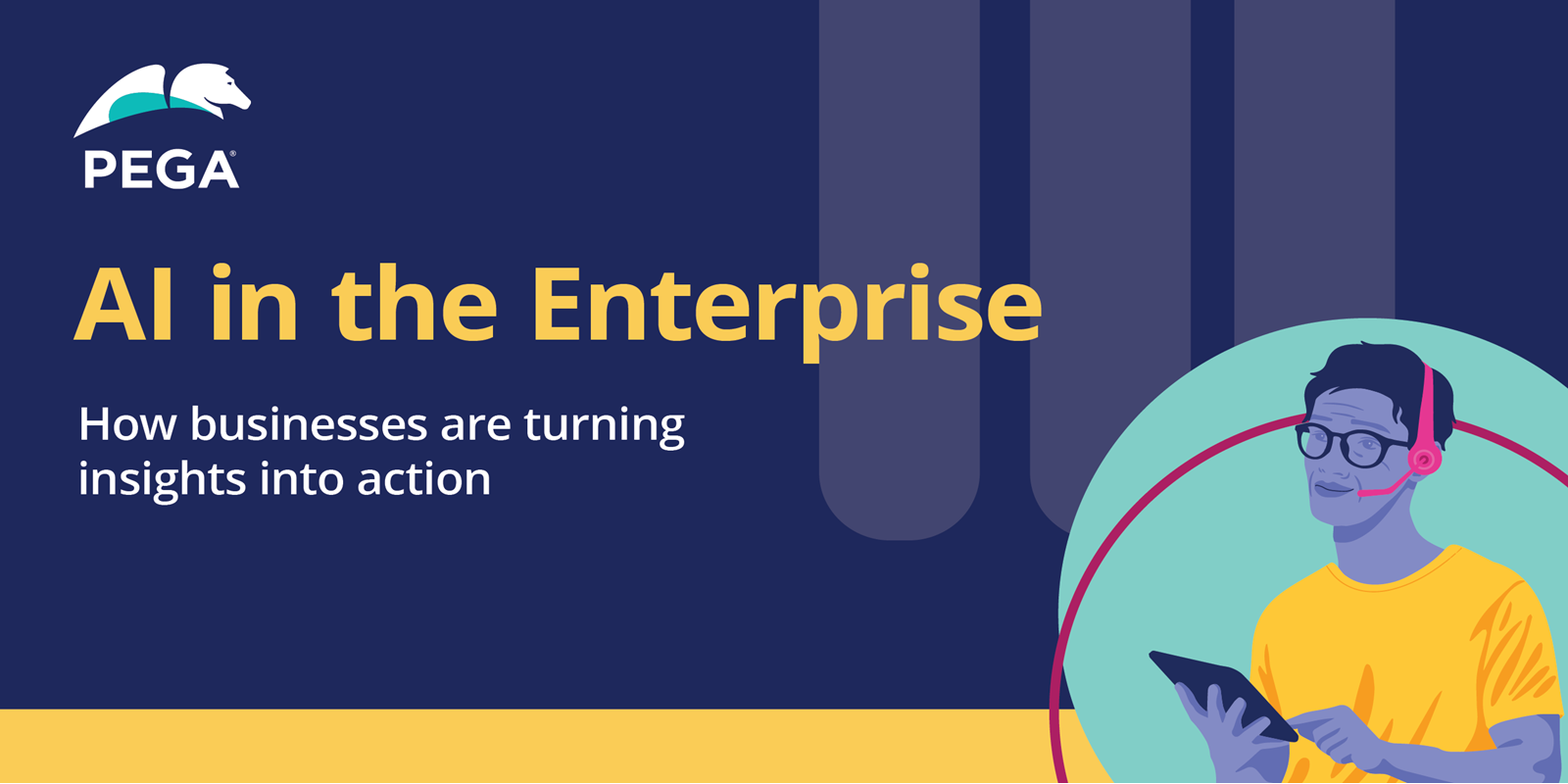 PEGA®

AI in the Enterprise

How businesses are turning insights into action